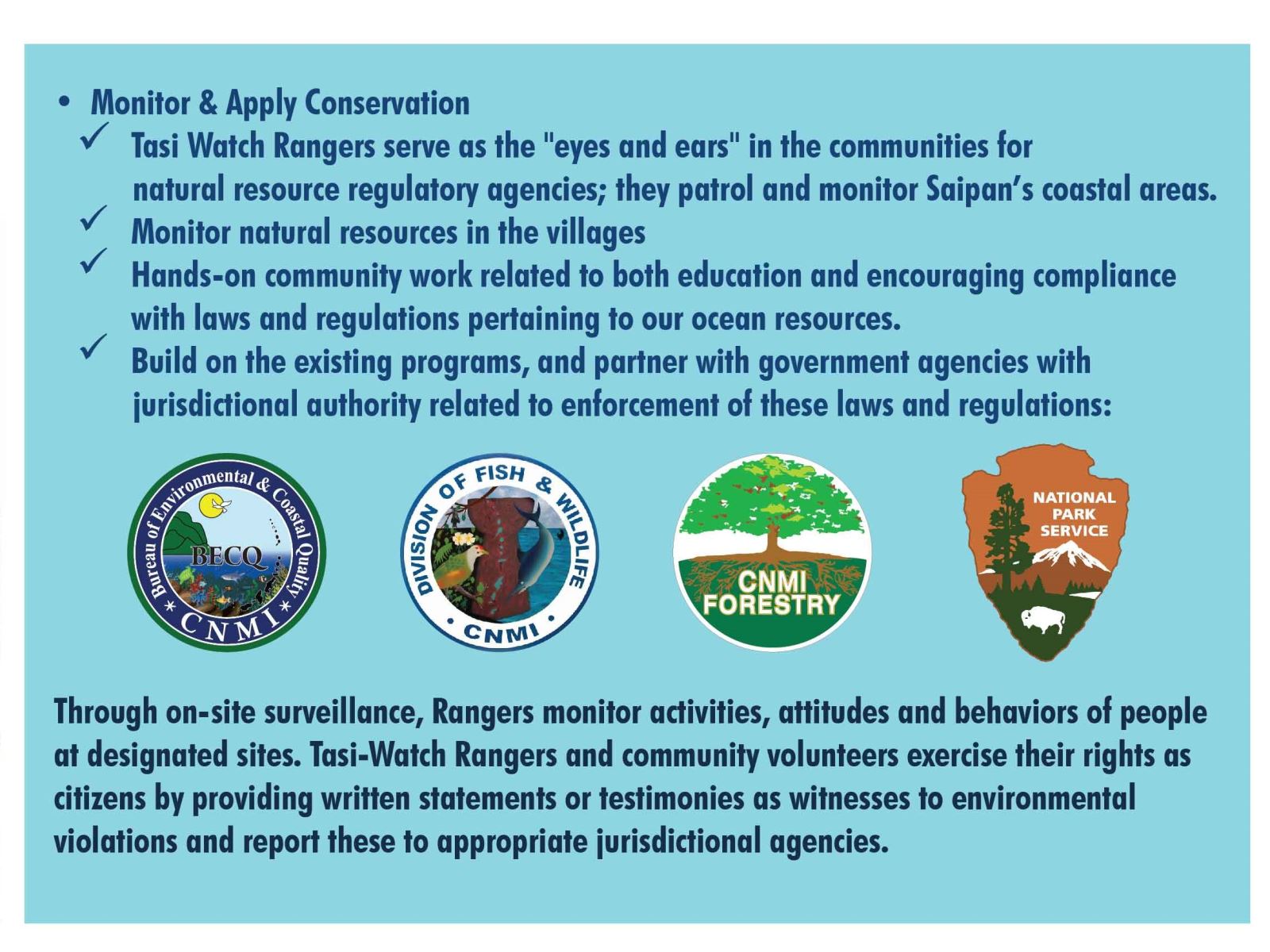 • Monitor & Apply Conservation
✓ Tasi Watch Rangers serve as the "eyes and ears" in the communities for natural resource regulatory agencies; they patrol and monitor Saipan's coastal areas.
✓ Monitor natural resources in the villages
✓ Hands-on community work related to both education and encouraging compliance with laws and regulations pertaining to our ocean resources.
✓ Build on the existing programs, and partner with government agencies with jurisdictional authority related to enforcement of these laws and regulations:

Bureau of Environmental & Coastal Quality
BECQ
CNMI

DIVISION OF FISH & WILDLIFE
CNMI

CNMI FORESTRY

NATIONAL PARK SERVICE

Through on-site surveillance, Rangers monitor activities, attitudes and behaviors of people at designated sites. Tasi-Watch Rangers and community volunteers exercise their rights as citizens by providing written statements or testimonies as witnesses to environmental violations and report these to appropriate jurisdictional agencies.